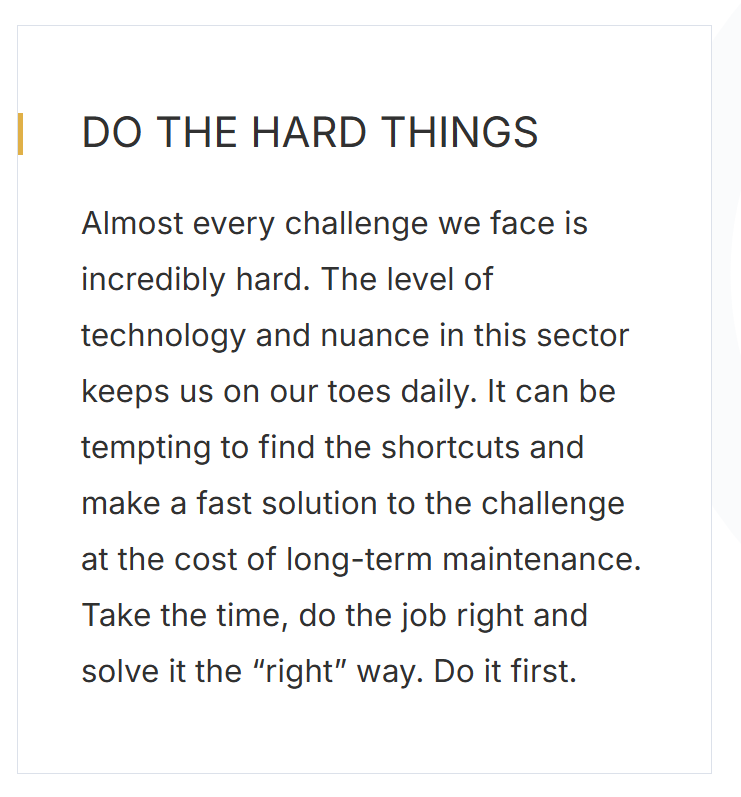 DO THE HARD THINGS

Almost every challenge we face is incredibly hard. The level of technology and nuance in this sector keeps us on our toes daily. It can be tempting to find the shortcuts and make a fast solution to the challenge at the cost of long-term maintenance. Take the time, do the job right and solve it the “right” way. Do it first.